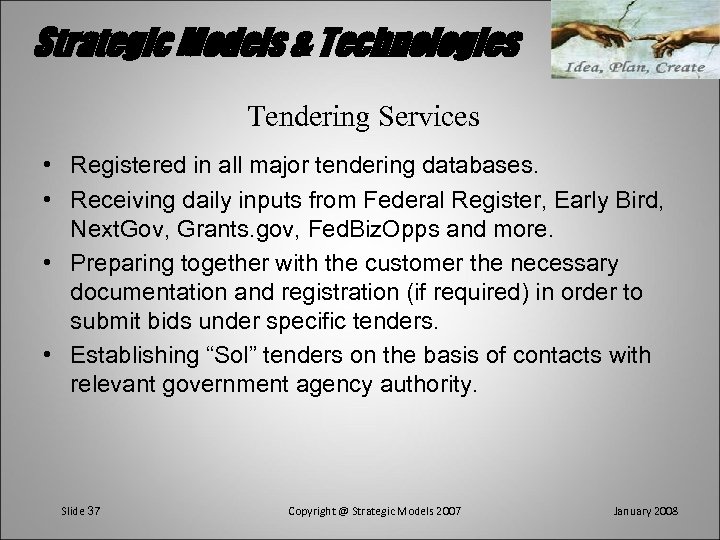 Strategic Models & Technologies

Idea, Plan, Create

Tendering Services

• Registered in all major tendering databases.

• Receiving daily inputs from Federal Register, Early Bird, NextGov, Grants.gov, FedBizOpps and more.

• Preparing together with the customer the necessary documentation and registration (if required) in order to submit bids under specific tenders.

• Establishing “Sol” tenders on the basis of contacts with relevant government agency authority.

Slide 37

Copyright @ Strategic Models 2007

January 2008